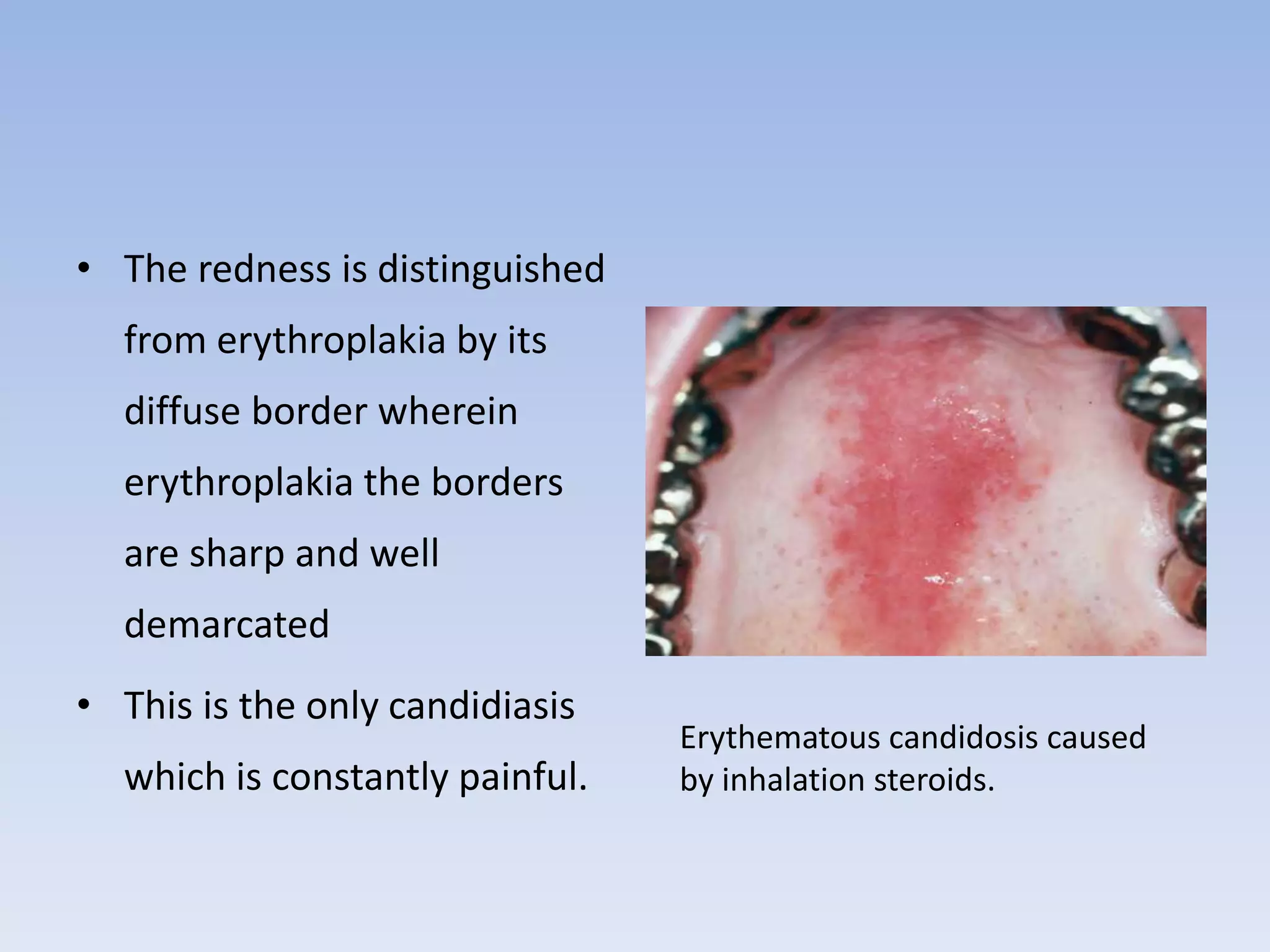 • The redness is distinguished from erythroplakia by its diffuse border wherein erythroplakia the borders are sharp and well demarcated

• This is the only candidiasis which is constantly painful.

Erythematous candidosis caused by inhalation steroids.